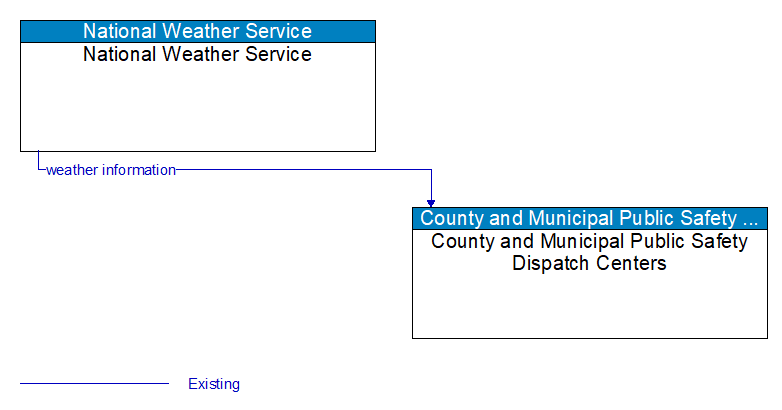 National Weather Service
National Weather Service

weather information

County and Municipal Public Safety ...
County and Municipal Public Safety Dispatch Centers

Existing